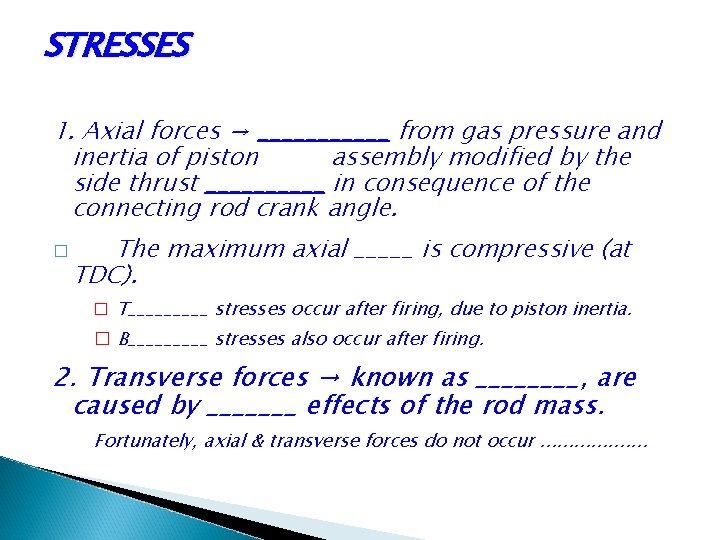 STRESSES

1. Axial forces → ___________ from gas pressure and inertia of piston assembly modified by the side thrust __________ in consequence of the connecting rod crank angle.

□ The maximum axial _____ is compressive (at TDC).

□ T_________ stresses occur after firing, due to piston inertia.

□ B_________ stresses also occur after firing.

2. Transverse forces → known as ________, are caused by _______ effects of the rod mass.

Fortunately, axial & transverse forces do not occur ..................